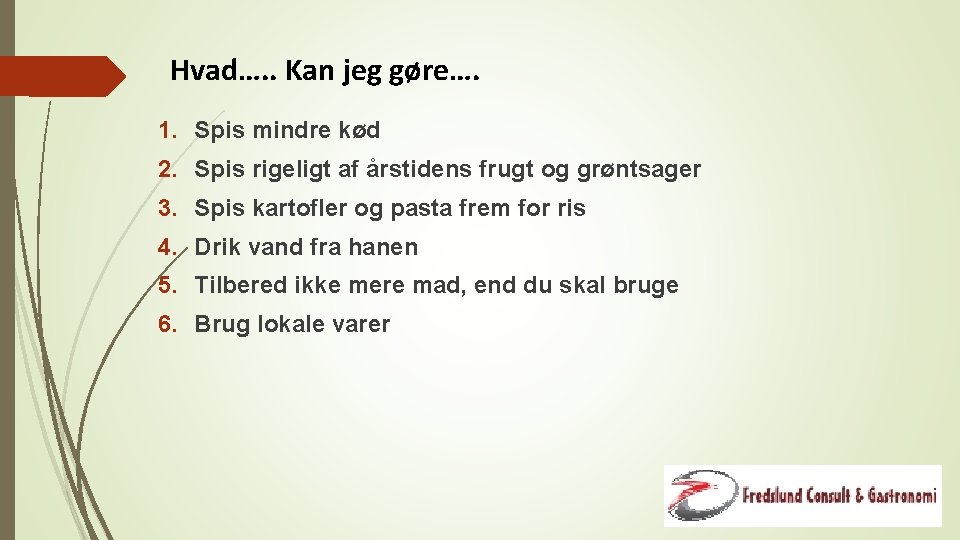 Hvad….. Kan jeg gøre….

1. Spis mindre kød
2. Spis rigeligt af årstidens frugt og grøntsager
3. Spis kartofler og pasta frem for ris
4. Drik vand fra hanen
5. Tilbered ikke mere mad, end du skal bruge
6. Brug lokale varer

Fredslund Consult & Gastronomi